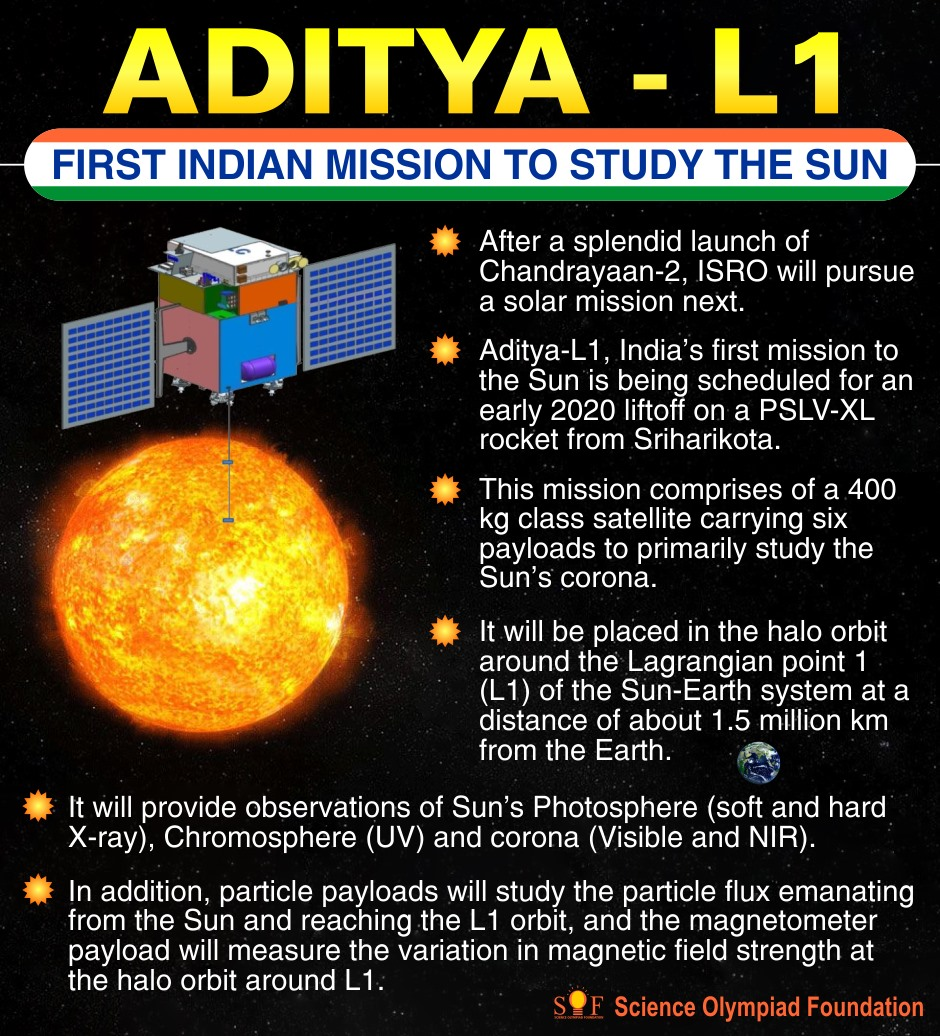 ADITYA - L1

FIRST INDIAN MISSION TO STUDY THE SUN

After a splendid launch of Chandrayaan-2, ISRO will pursue a solar mission next.

Aditya-L1, India's first mission to the Sun is being scheduled for an early 2020 liftoff on a PSLV-XL rocket from Sriharikota.

This mission comprises of a 400 kg class satellite carrying six payloads to primarily study the Sun's corona.

It will be placed in the halo orbit around the Lagrangian point 1 (L1) of the Sun-Earth system at a distance of about 1.5 million km from the Earth.

It will provide observations of Sun's Photosphere (soft and hard X-ray), Chromosphere (UV) and corona (Visible and NIR).

In addition, particle payloads will study the particle flux emanating from the Sun and reaching the L1 orbit, and the magnetometer payload will measure the variation in magnetic field strength at the halo orbit around L1.

SOF Science Olympiad Foundation